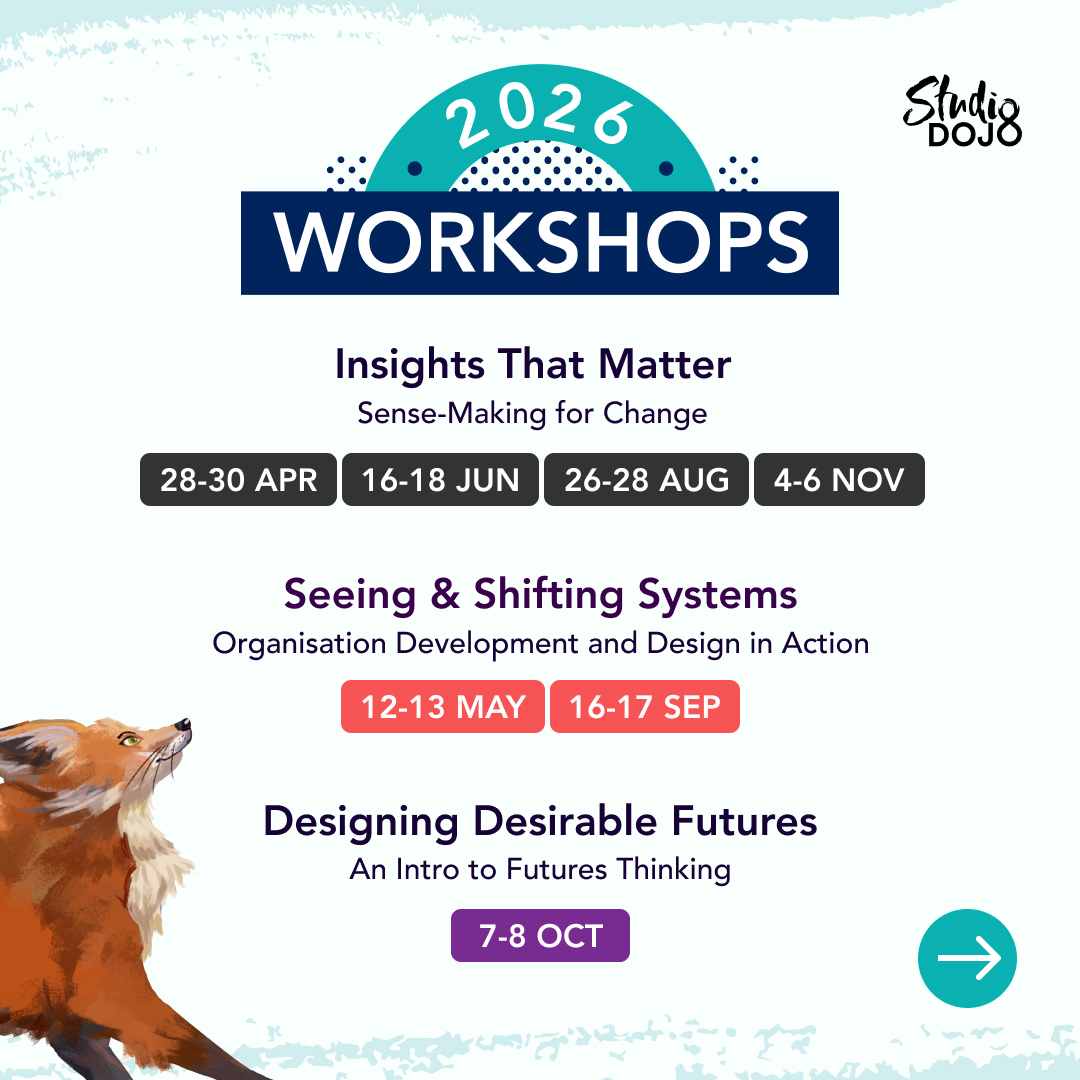 Studio DOJO

2026
WORKSHOPS

Insights That Matter
Sense-Making for Change

28-30 APR 16-18 JUN 26-28 AUG 4-6 NOV

Seeing & Shifting Systems
Organisation Development and Design in Action

12-13 MAY 16-17 SEP

Designing Desirable Futures
An Intro to Futures Thinking

7-8 OCT